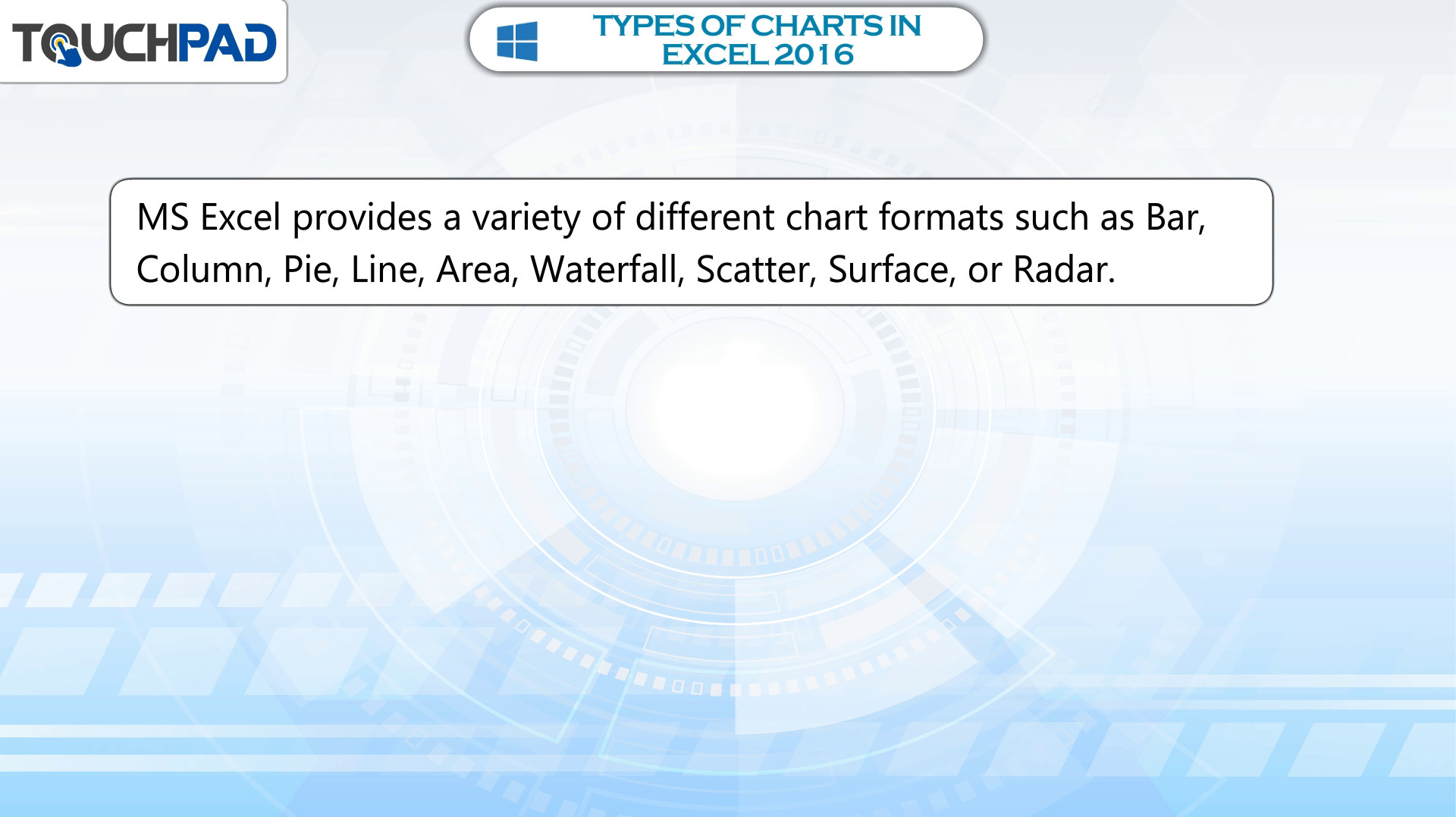 TOUCHPAD

TYPES OF CHARTS IN EXCEL 2016

MS Excel provides a variety of different chart formats such as Bar, Column, Pie, Line, Area, Waterfall, Scatter, Surface, or Radar.